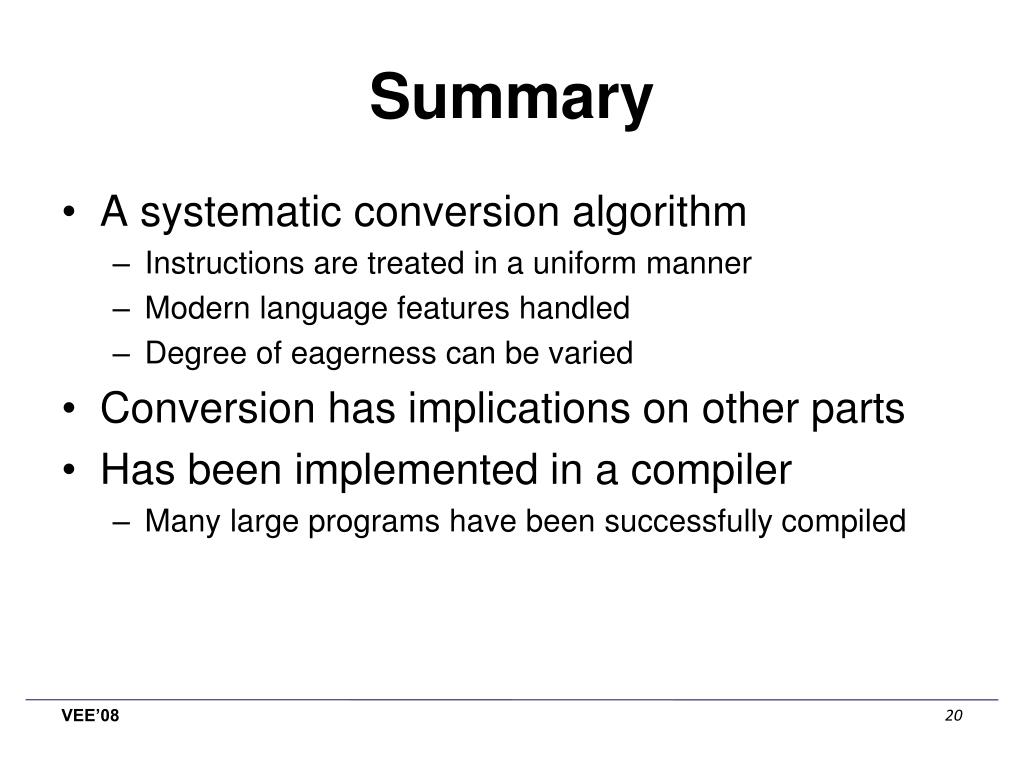 Summary

• A systematic conversion algorithm
– Instructions are treated in a uniform manner
– Modern language features handled
– Degree of eagerness can be varied
• Conversion has implications on other parts
• Has been implemented in a compiler
– Many large programs have been successfully compiled

VEE'08

20